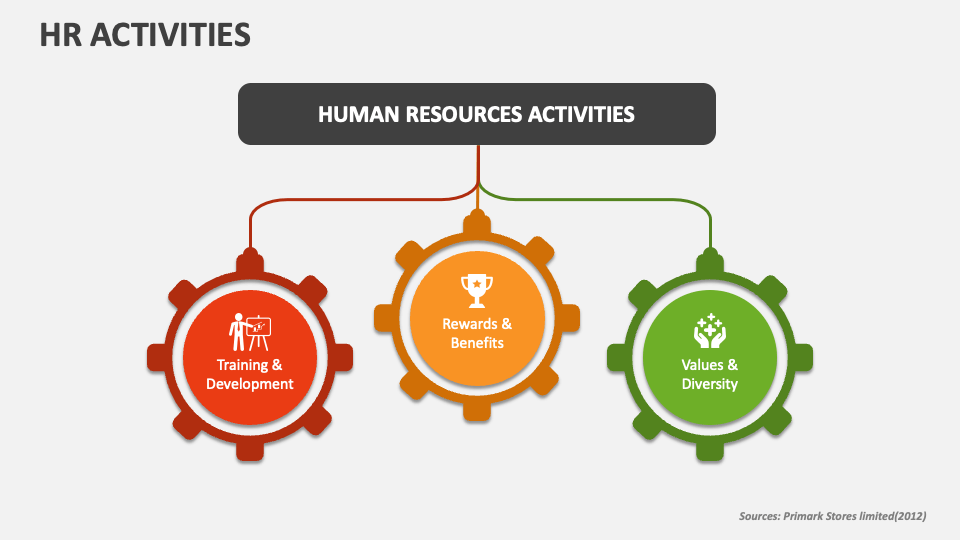 HR ACTIVITIES

HUMAN RESOURCES ACTIVITIES

Training & Development

Rewards & Benefits

Values & Diversity

Sources: Primark Stores limited(2012)